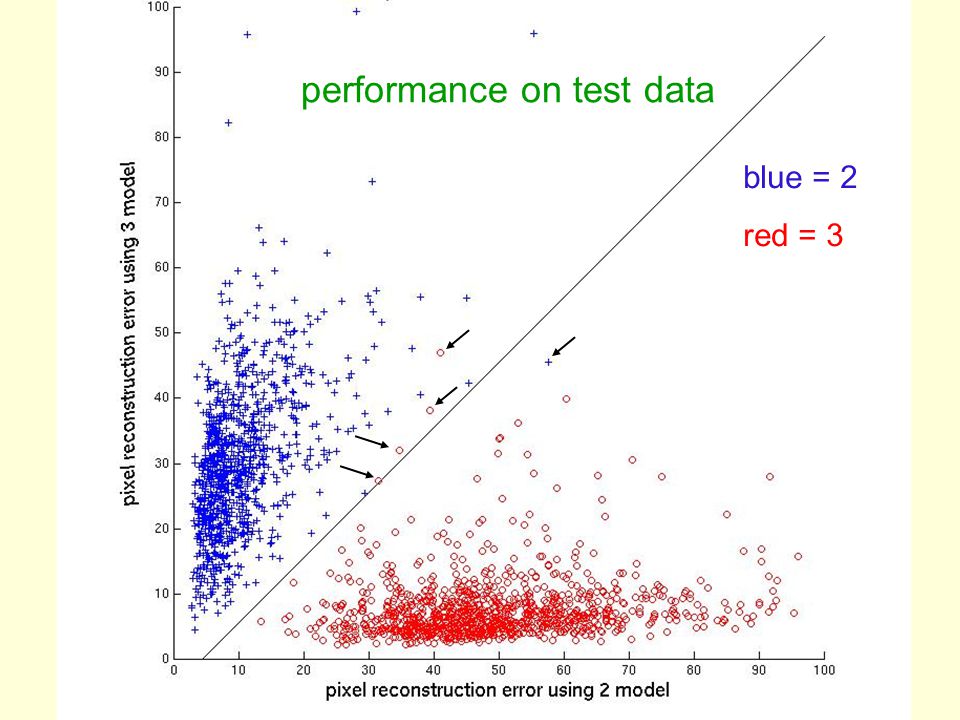 performance on test data

blue = 2

red = 3

pixel reconstruction error using 3 model

100
90
80
70
60
50
40
30
20
10
0

0 10 20 30 40 50 60 70 80 90 100

pixel reconstruction error using 2 model